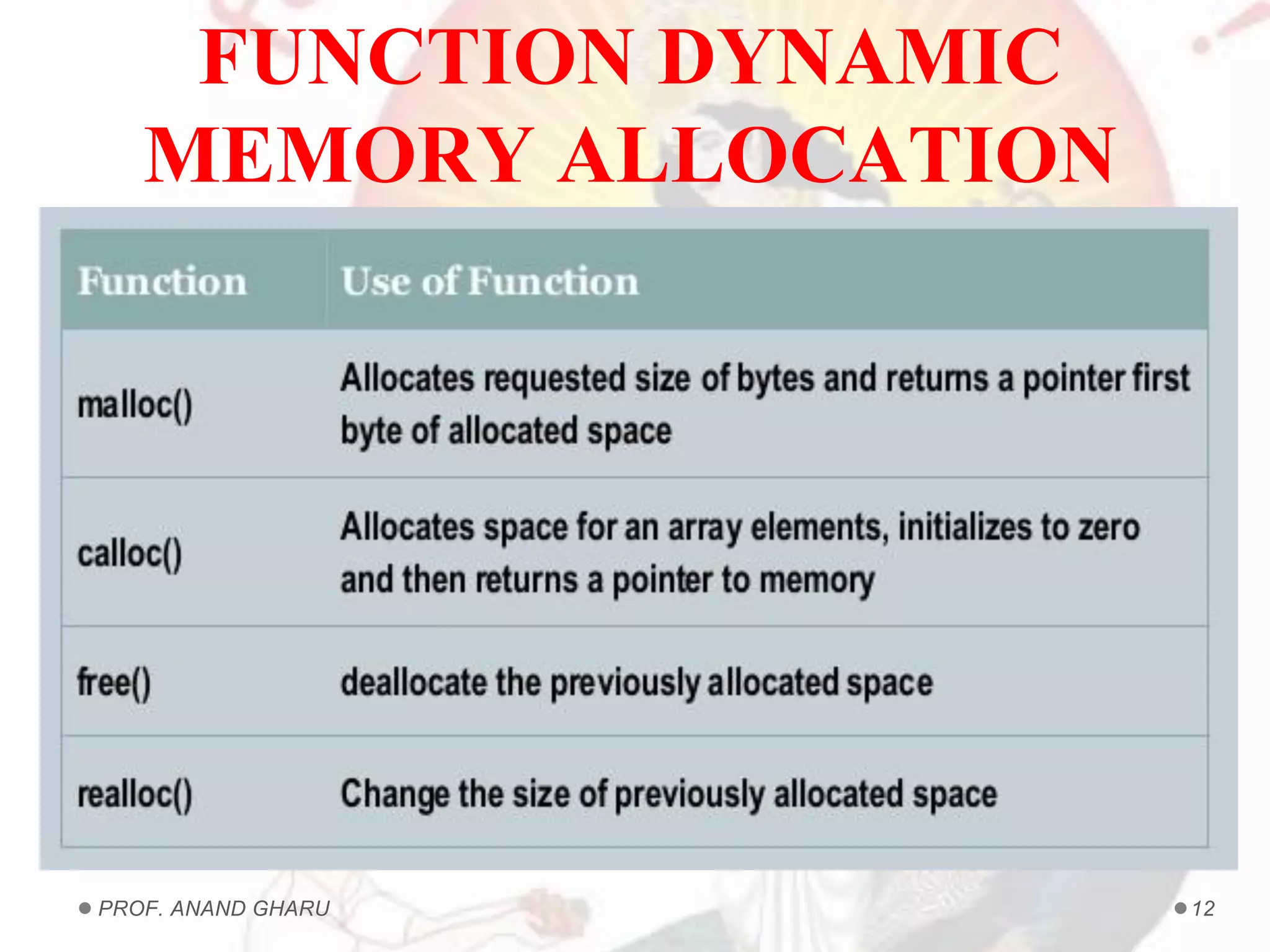 FUNCTION DYNAMIC MEMORY ALLOCATION

| Function | Use of Function |
|---|---|
| malloc() | Allocates requested size of bytes and returns a pointer first byte of allocated space |
| calloc() | Allocates space for an array elements, initializes to zero and then returns a pointer to memory |
| free() | deallocate the previously allocated space |
| realloc() | Change the size of previously allocated space |

PROF. ANAND GHARU

12